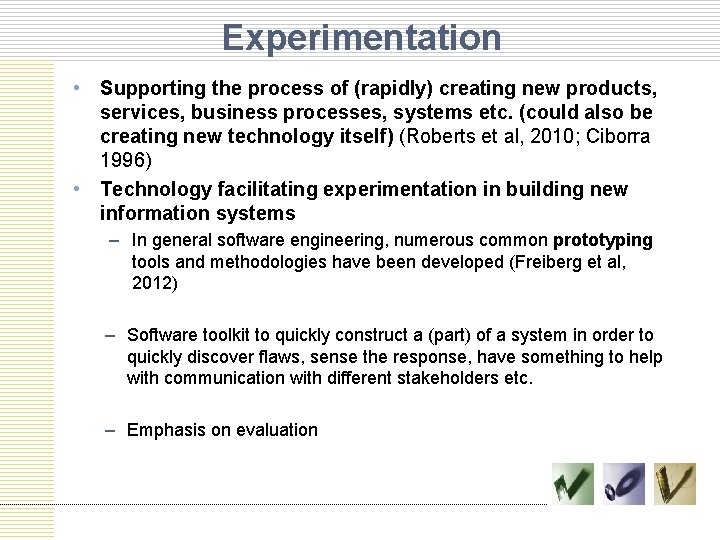 Experimentation

• Supporting the process of (rapidly) creating new products, services, business processes, systems etc. (could also be creating new technology itself) (Roberts et al, 2010; Ciborra 1996)

• Technology facilitating experimentation in building new information systems

- In general software engineering, numerous common prototyping tools and methodologies have been developed (Freiberg et al, 2012)

- Software toolkit to quickly construct a (part) of a system in order to quickly discover flaws, sense the response, have something to help with communication with different stakeholders etc.

- Emphasis on evaluation